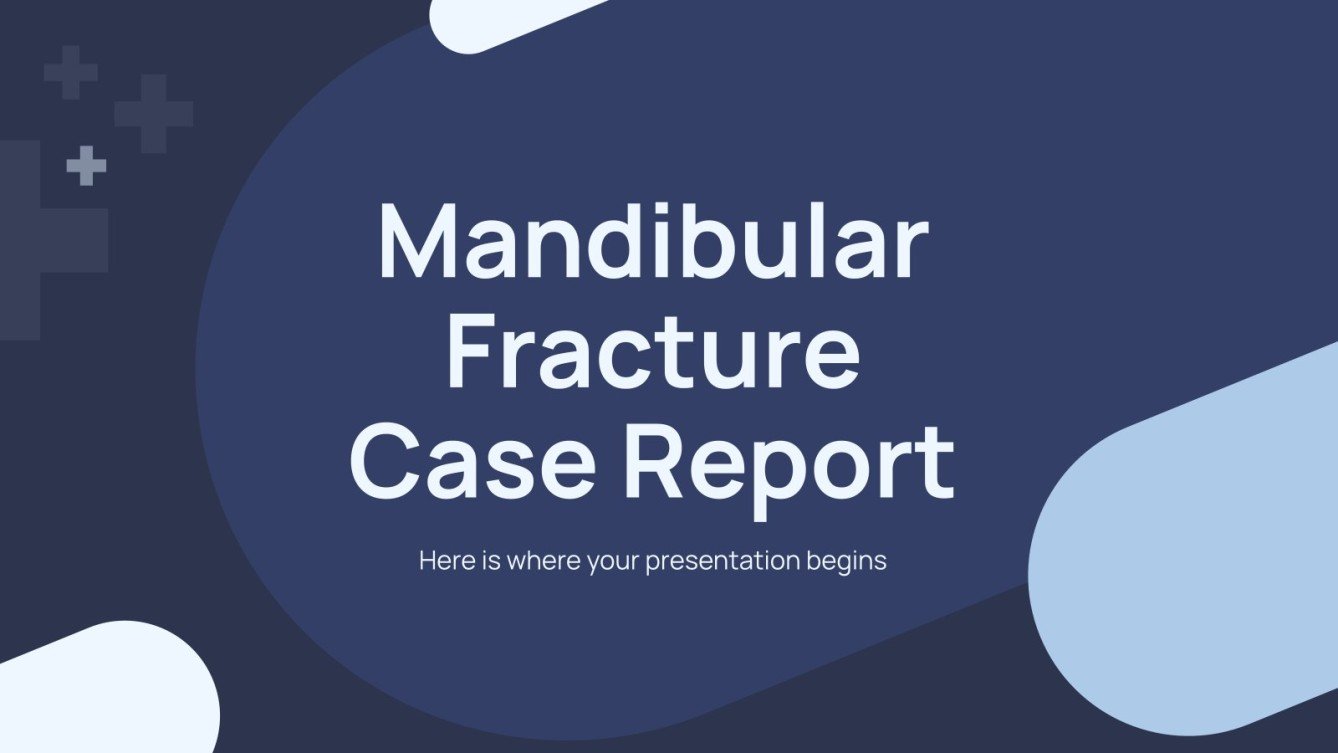 Mandibular Fracture Case Report

Here is where your presentation begins